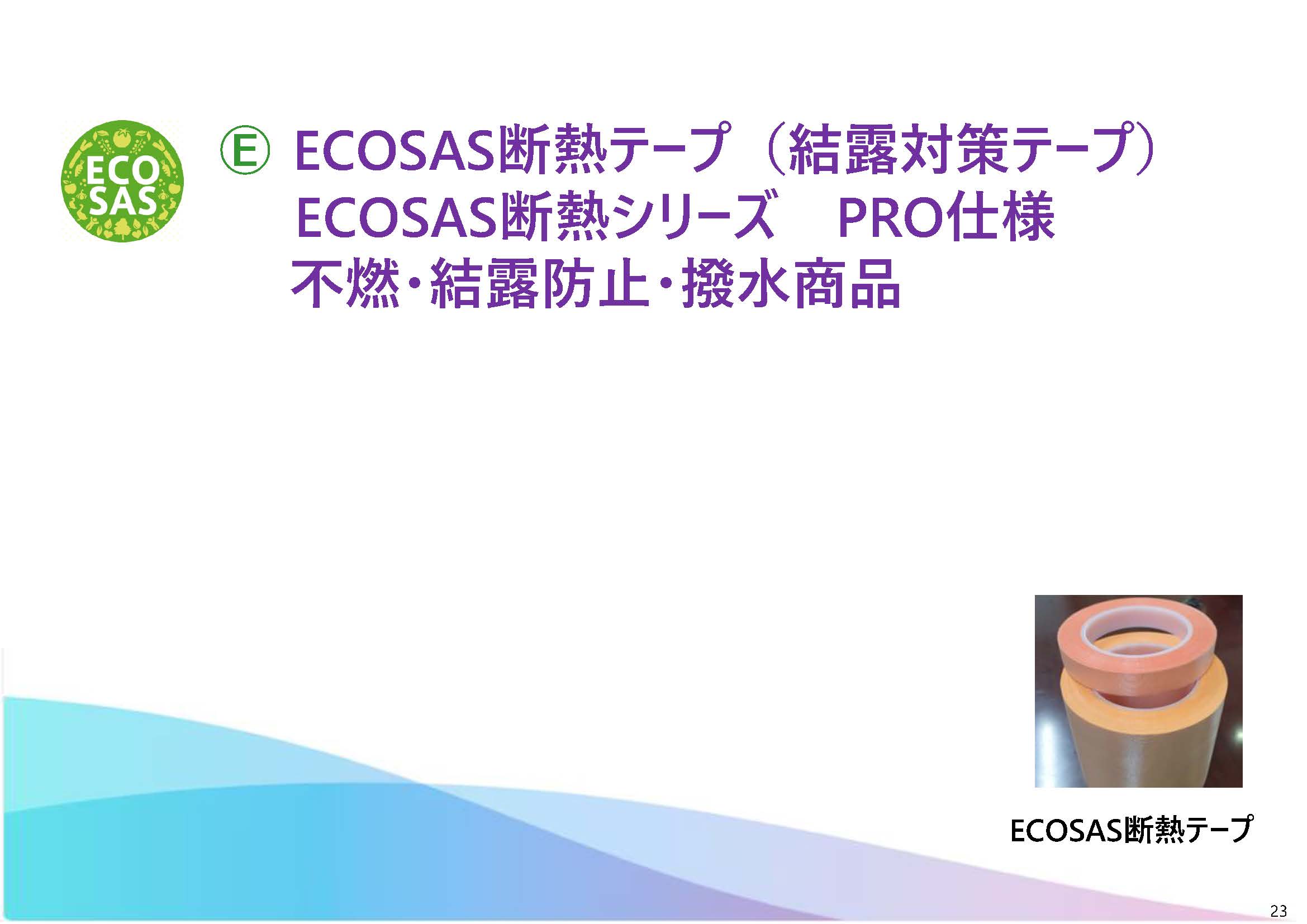 ECO SAS

Ⓔ ECOSAS断熱テープ（結露対策テープ）
ECOSAS断熱シリーズ　PRO仕様
不燃・結露防止・撥水商品

ECOSAS断熱テープ

23